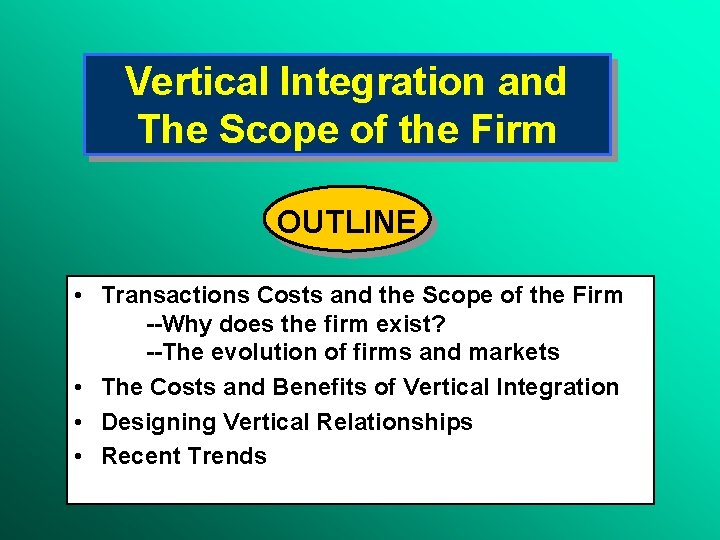 Vertical Integration and The Scope of the Firm

OUTLINE

• Transactions Costs and the Scope of the Firm
--Why does the firm exist?
--The evolution of firms and markets
• The Costs and Benefits of Vertical Integration
• Designing Vertical Relationships
• Recent Trends